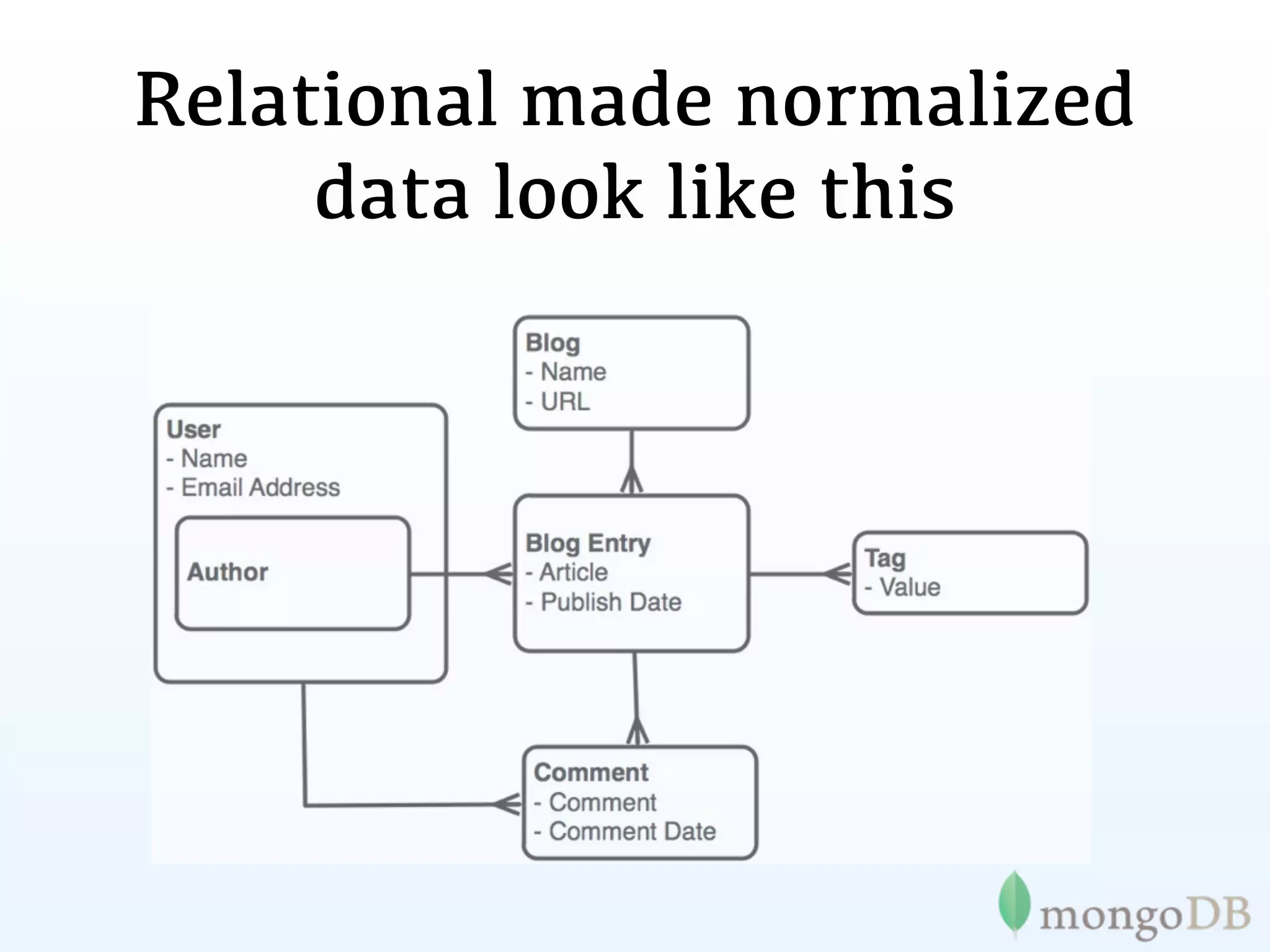 Relational made normalized data look like this

Blog
- Name
- URL

User
- Name
- Email Address

Author

Blog Entry
- Article
- Publish Date

Tag
- Value

Comment
- Comment
- Comment Date

mongoDB